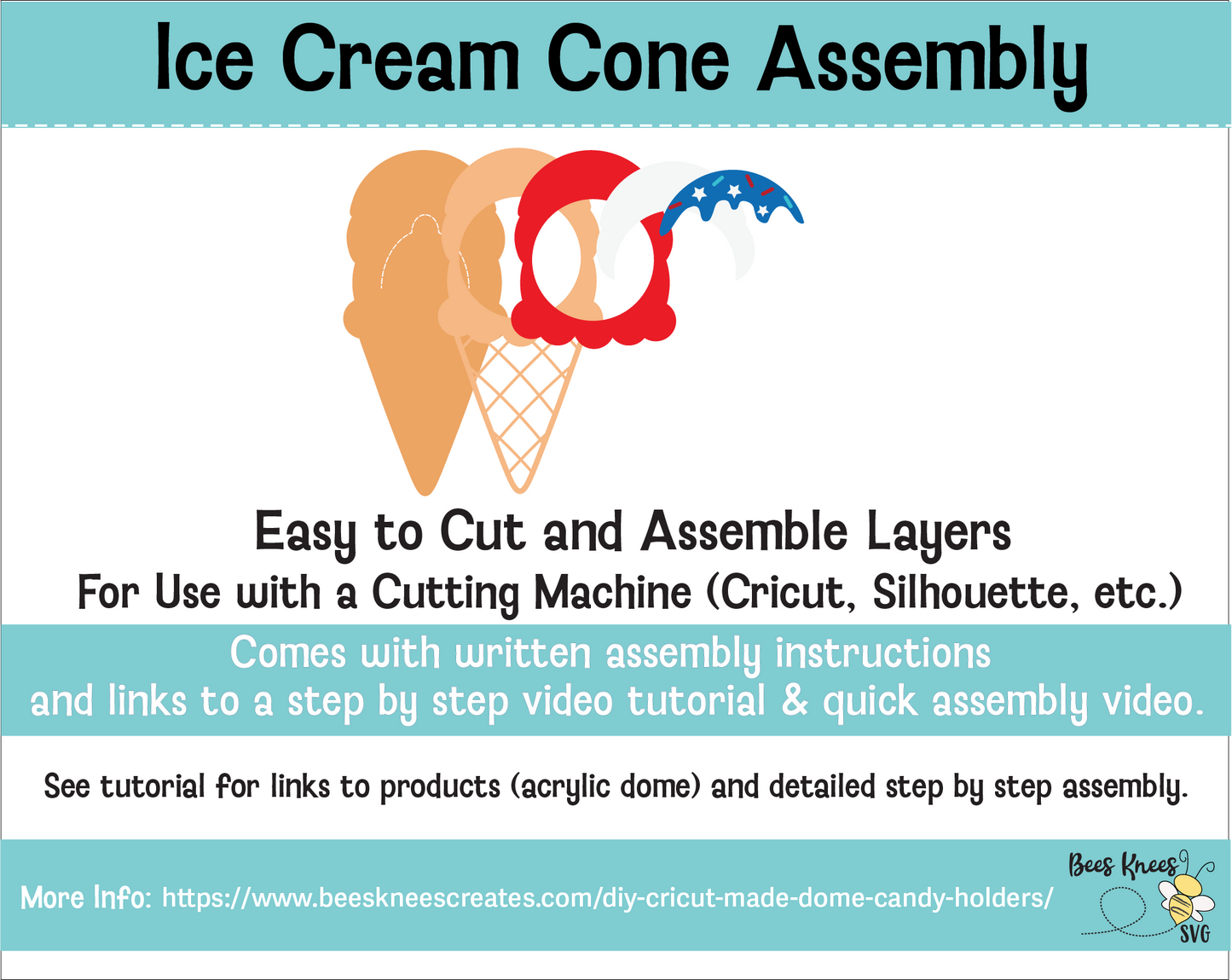 Ice Cream Cone Assembly

Easy to Cut and Assemble Layers
For Use with a Cutting Machine (Cricut, Silhouette, etc.)

Comes with written assembly instructions and links to a step by step video tutorial & quick assembly video.

See tutorial for links to products (acrylic dome) and detailed step by step assembly.

More Info: https://www.beeskneescreates.com/diy-cricut-made-dome-candy-holders/

Bees Knees SVG